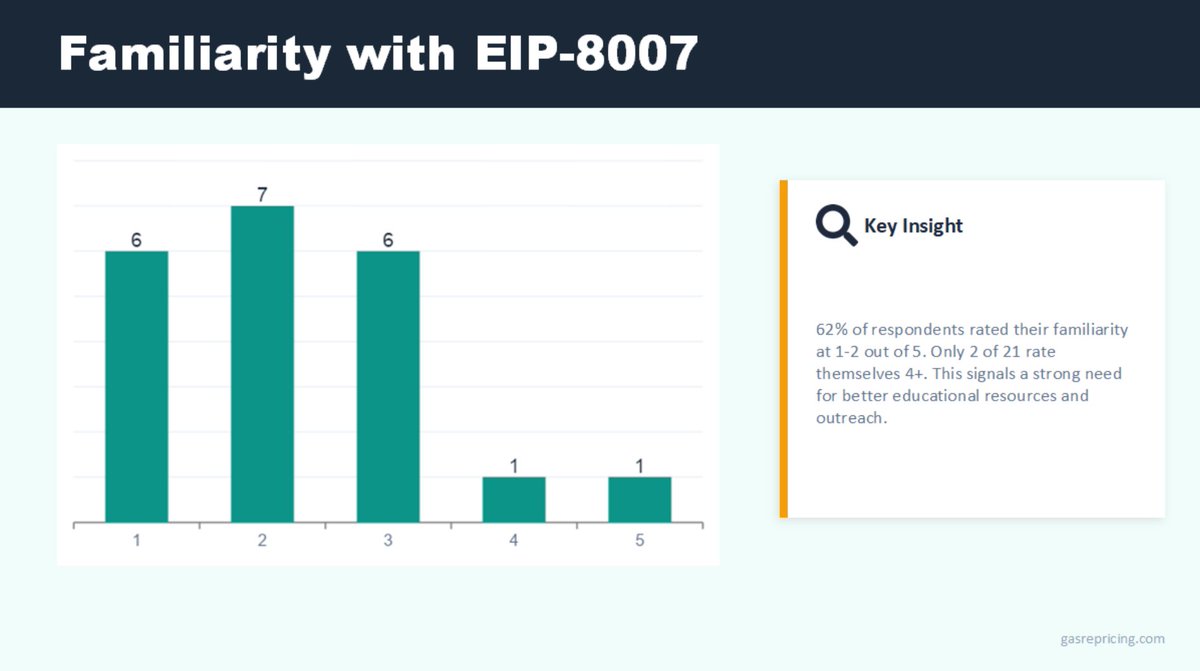 Familiarity with EIP-8007

6
7
6
1
1
1
2
3
4
5

Key Insight

62% of respondents rated their familiarity at 1-2 out of 5. Only 2 of 21 rate themselves 4+. This signals a strong need for better educational resources and outreach.

gasrepricing.com